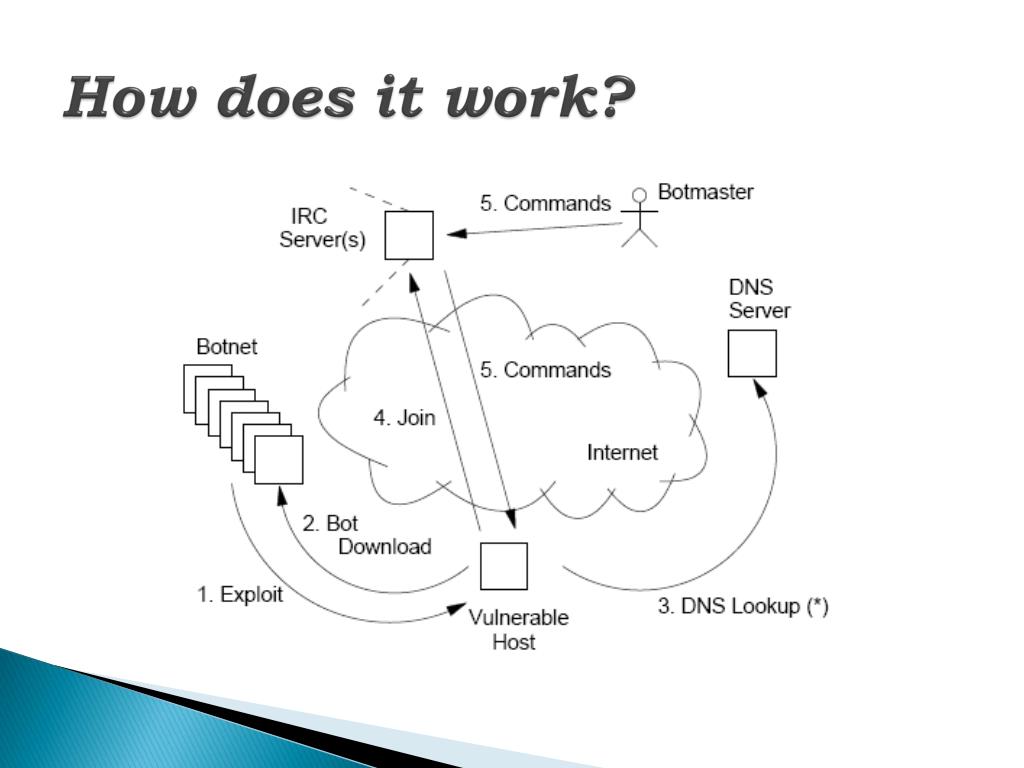 How does it work?

IRC Server(s)

5. Commands

Botmaster

DNS Server

Botnet

5. Commands

4. Join

Internet

2. Bot Download

1. Exploit

Vulnerable Host

3. DNS Lookup (*)